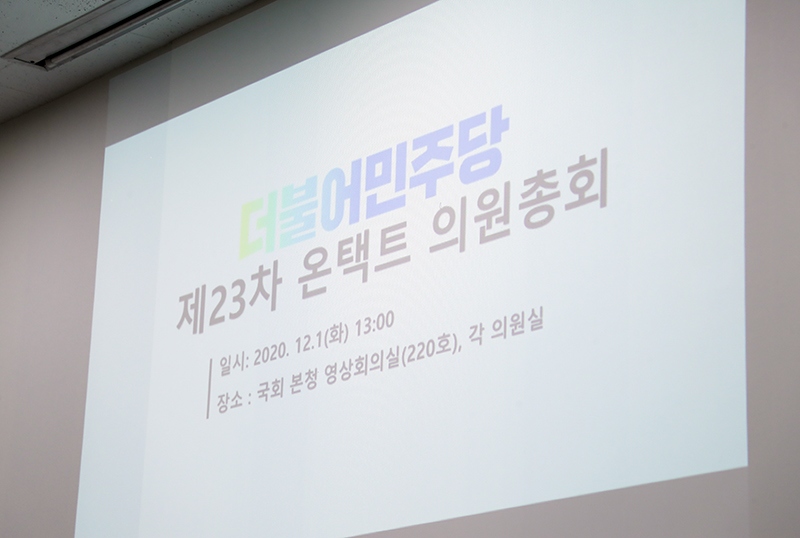 더불어민주당
제23차 온택트 의원총회

일시: 2020. 12.1(화) 13:00
장소 : 국회 본청 영상회의실(220호), 각 의원실